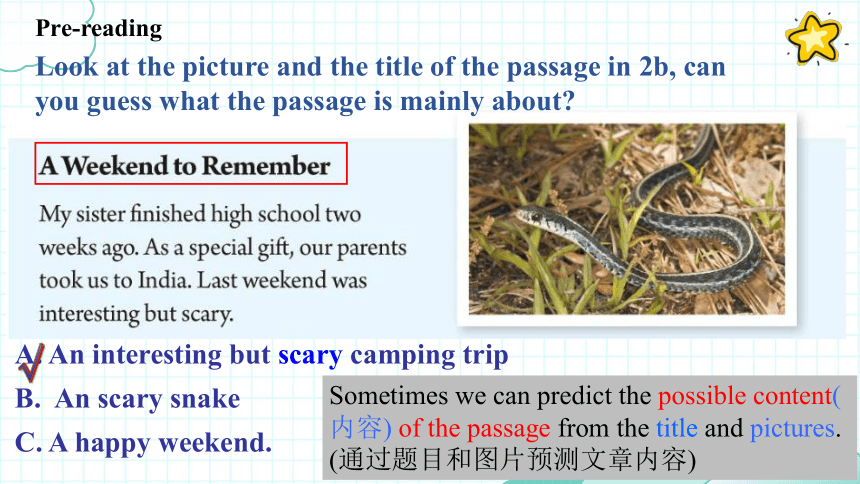 Pre-reading
Look at the picture and the title of the passage in 2b, can you guess what the passage is mainly about?

A Weekend to Remember

My sister finished high school two weeks ago. As a special gift, our parents took us to India. Last weekend was interesting but scary.

A. An interesting but scary camping trip
B. An scary snake
C. A happy weekend.

Sometimes we can predict the possible content(内容) of the passage from the title and pictures. (通过题目和图片预测文章内容)